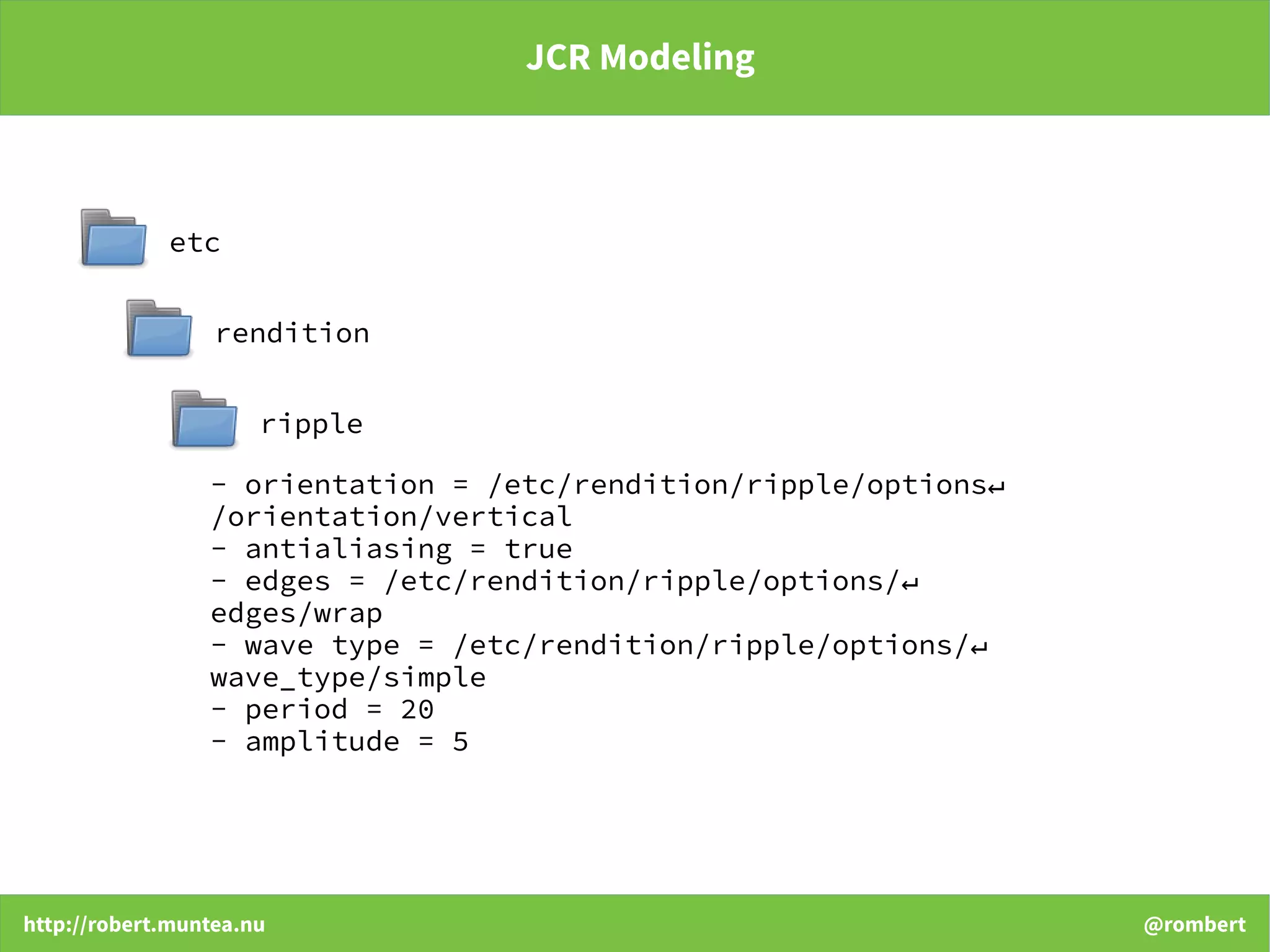 JCR Modeling

etc

rendition

ripple

- orientation = /etc/rendition/ripple/options↵
/orientation/vertical
- antialiasing = true
- edges = /etc/rendition/ripple/options/↵
edges/wrap
- wave type = /etc/rendition/ripple/options/↵
wave_type/simple
- period = 20
- amplitude = 5

http://robert.muntea.nu

@rombert